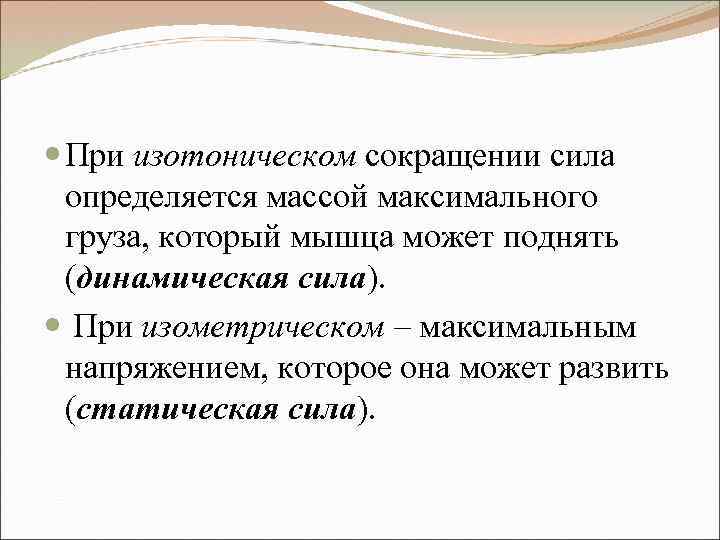 При изотоническом сокращении сила определяется массой максимального груза, который мышца может поднять (динамическая сила).

При изометрическом – максимальным напряжением, которое она может развить (статическая сила).